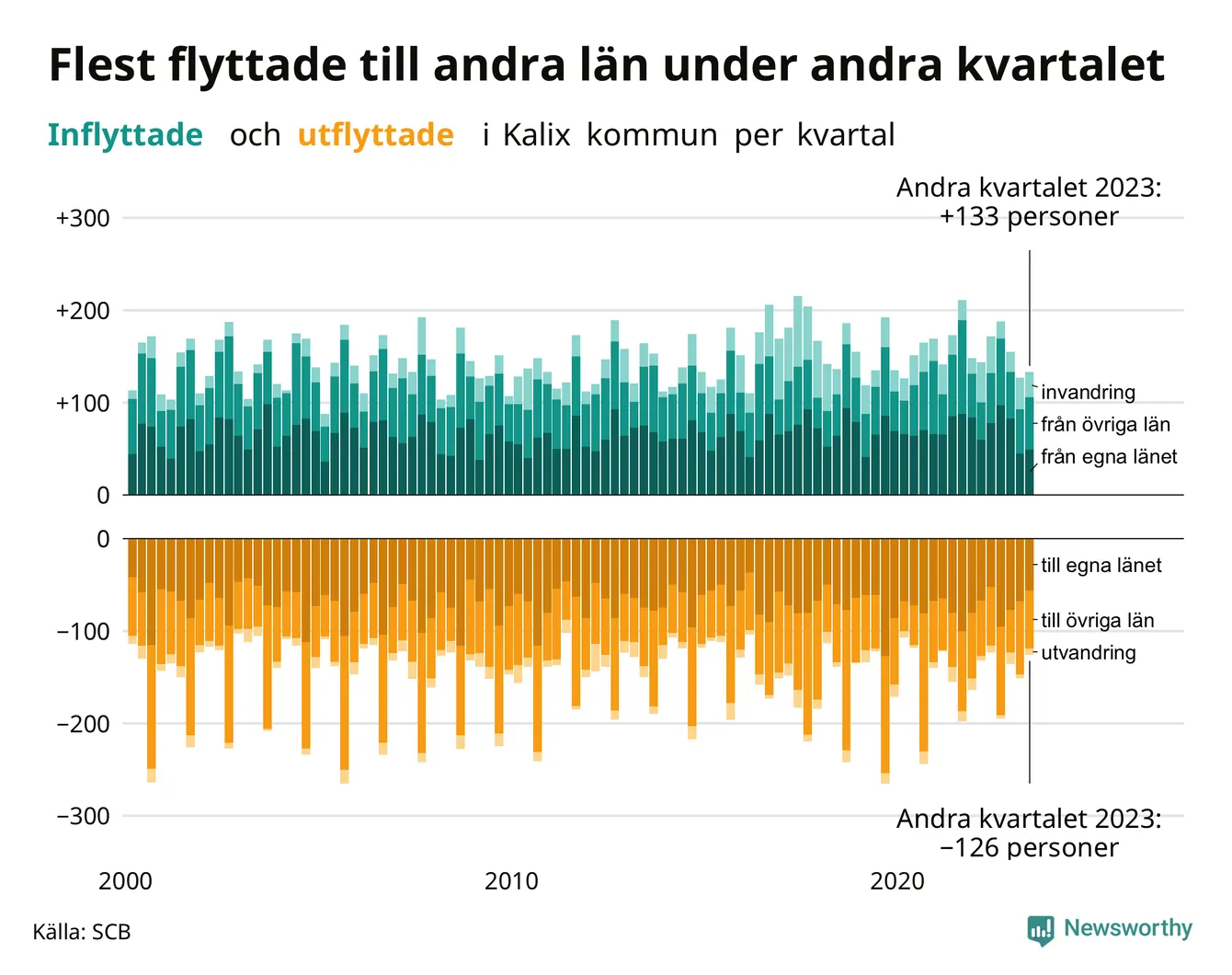 Flest flyttade till andra län under andra kvartalet

Inflyttade och utflyttade i Kalix kommun per kvartal

Andra kvartalet 2023: +133 personer

+300

+200

+100

0

invandring

från övriga län

från egna länet

0

−100

−200

−300

till egna länet

till övriga län

utvandring

Andra kvartalet 2023: −126 personer

2000

2010

2020

Källa: SCB

Newsworthy